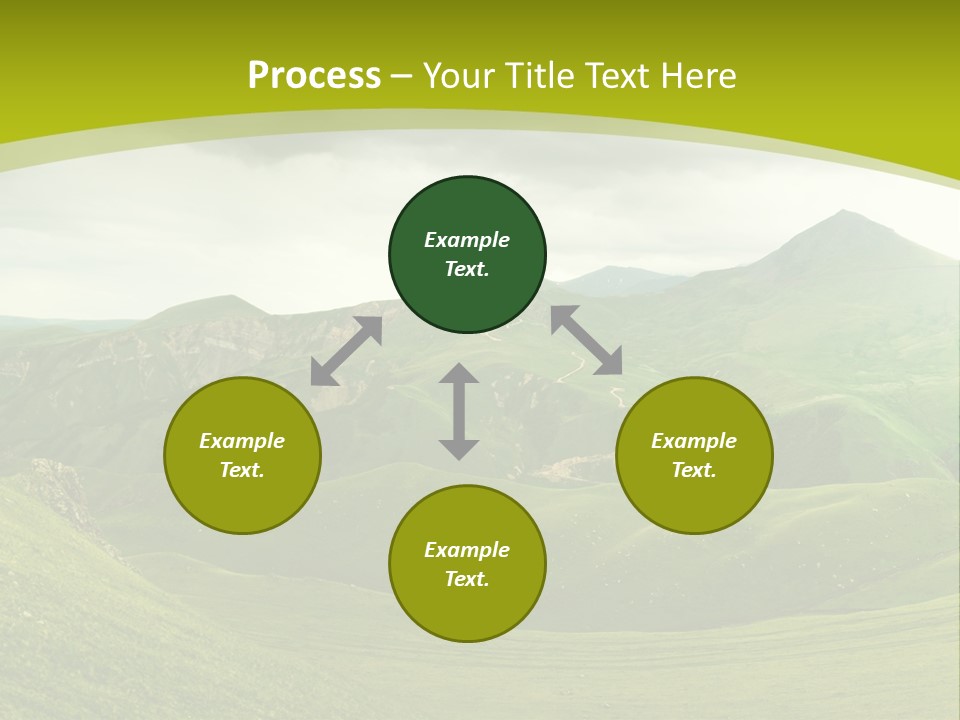 Process – Your Title Text Here

Example Text.

Example Text.

Example Text.

Example Text.